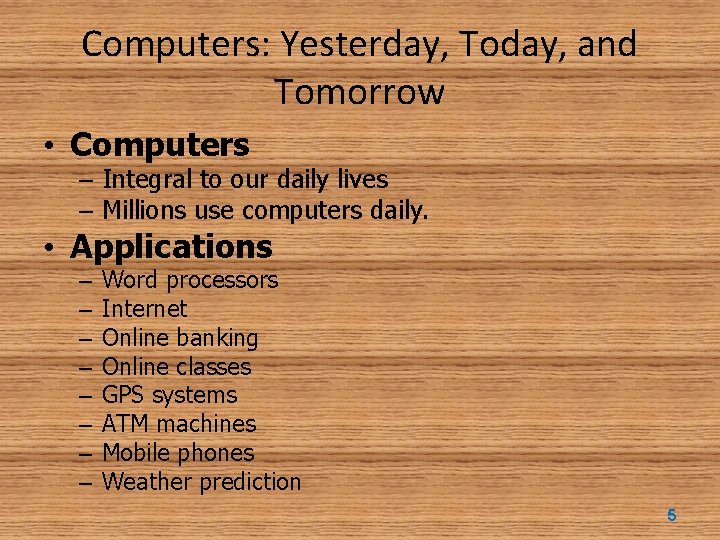 Computers: Yesterday, Today, and Tomorrow

• Computers
– Integral to our daily lives
– Millions use computers daily.

• Applications
– Word processors
– Internet
– Online banking
– Online classes
– GPS systems
– ATM machines
– Mobile phones
– Weather prediction

5